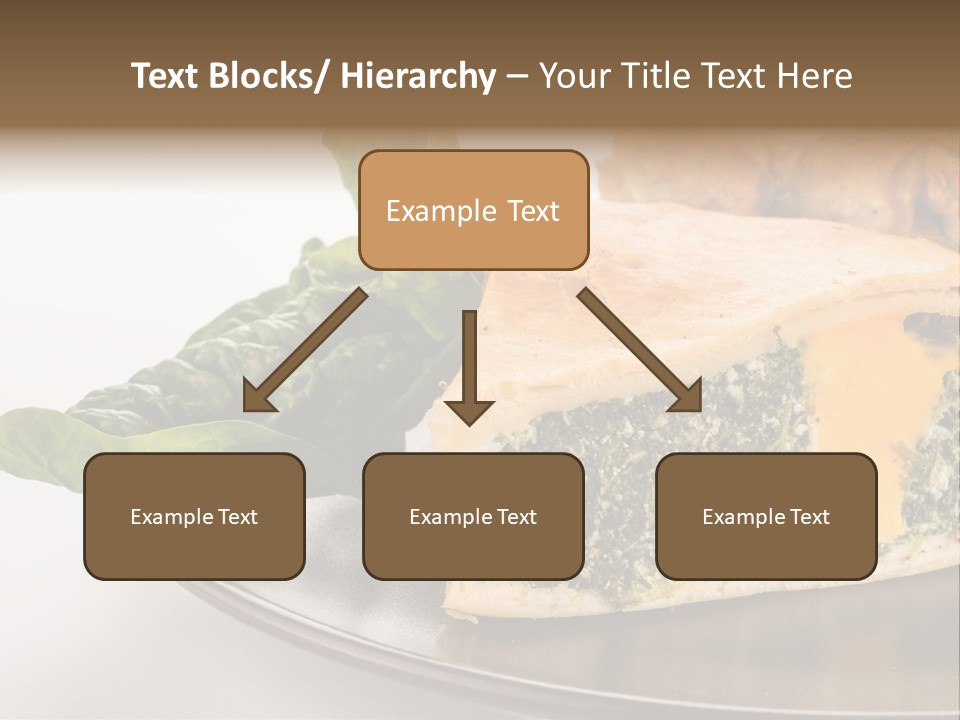 Text Blocks/ Hierarchy – Your Title Text Here

Example Text

Example Text

Example Text

Example Text